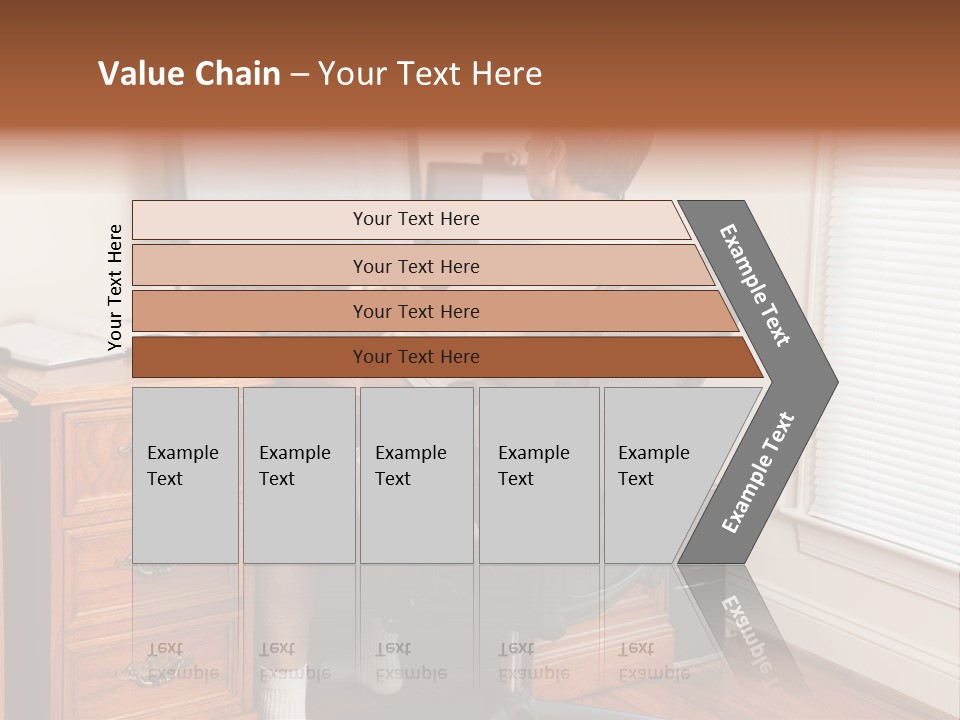 Value Chain – Your Text Here

Your Text Here

Your Text Here

Your Text Here

Your Text Here

Your Text Here

Example Text

Example Text

Example Text

Example Text

Example Text

Example Text

Example Text